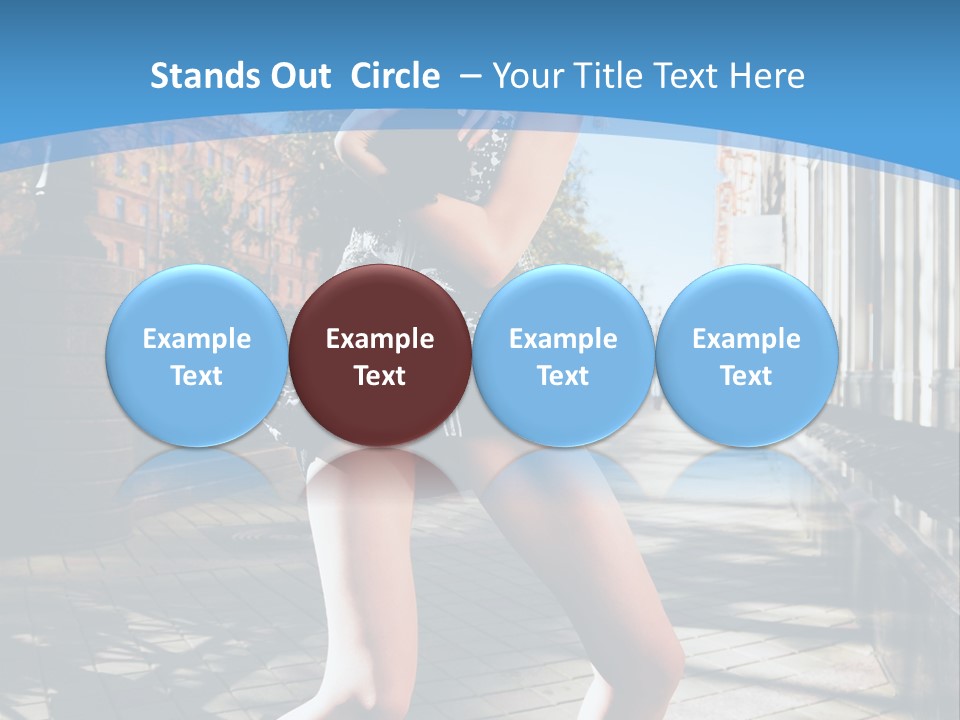 Stands Out Circle – Your Title Text Here

Example Text

Example Text

Example Text

Example Text